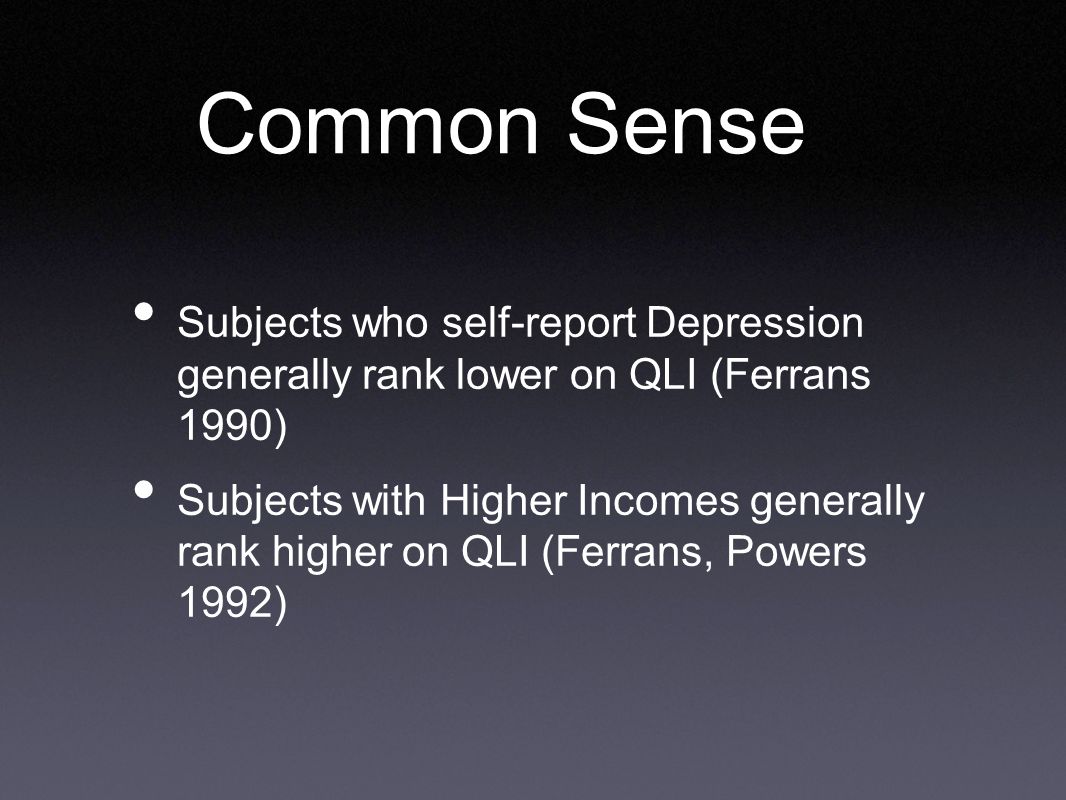 Common Sense

• Subjects who self-report Depression generally rank lower on QLI (Ferrans 1990)

• Subjects with Higher Incomes generally rank higher on QLI (Ferrans, Powers 1992)